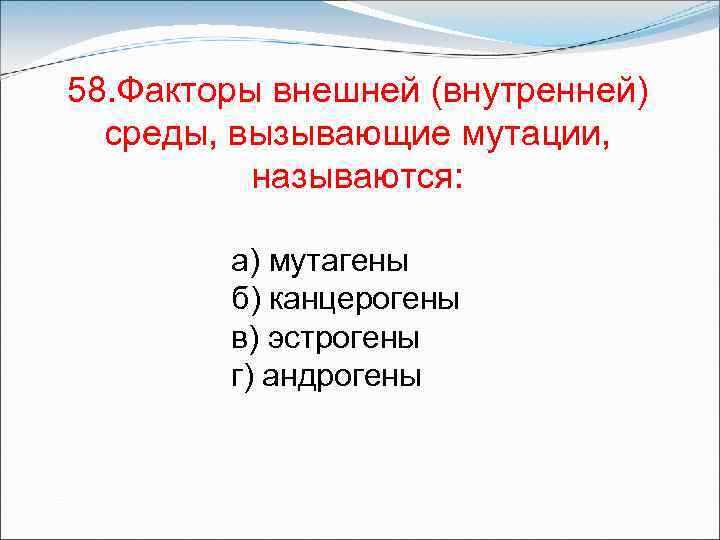 58.Факторы внешней (внутренней) среды, вызывающие мутации, называются:

а) мутагены
б) канцерогены
в) эстрогены
г) андрогены